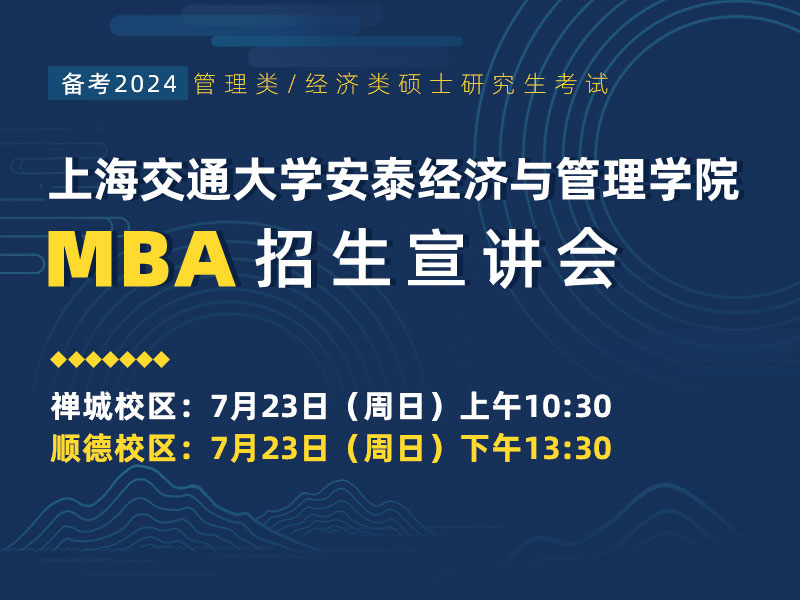 备考2024 管理类/经济类硕士研究生考试

上海交通大学安泰经济与管理学院

MBA 招生宣讲会

◆◆◆◆◆◆◆

禅城校区：7月23日（周日）上午10:30
顺德校区：7月23日（周日）下午13:30